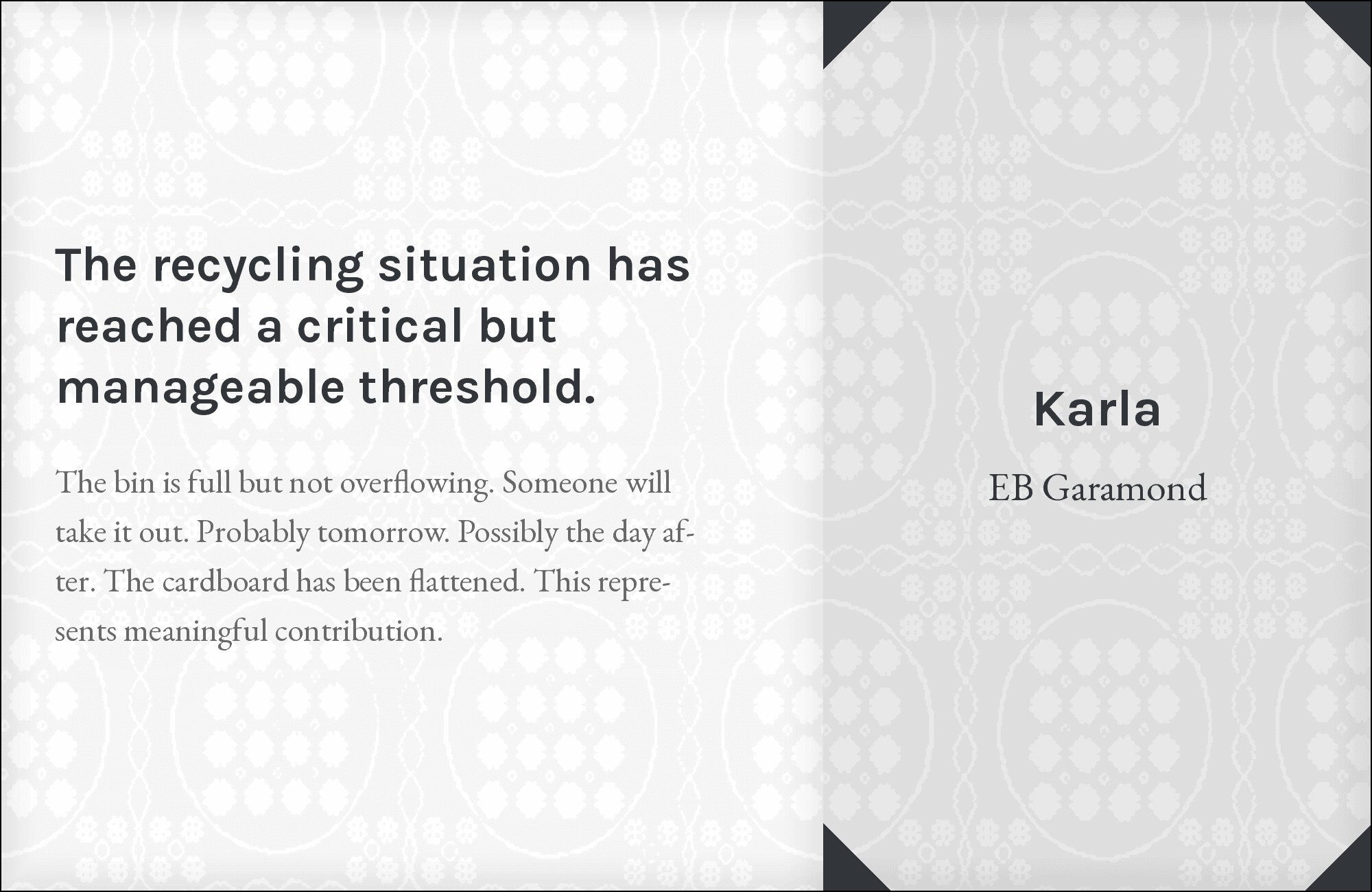 The recycling situation has reached a critical but manageable threshold.

The bin is full but not overflowing. Someone will take it out. Probably tomorrow. Possibly the day after. The cardboard has been flattened. This represents meaningful contribution.

Karla

EB Garamond